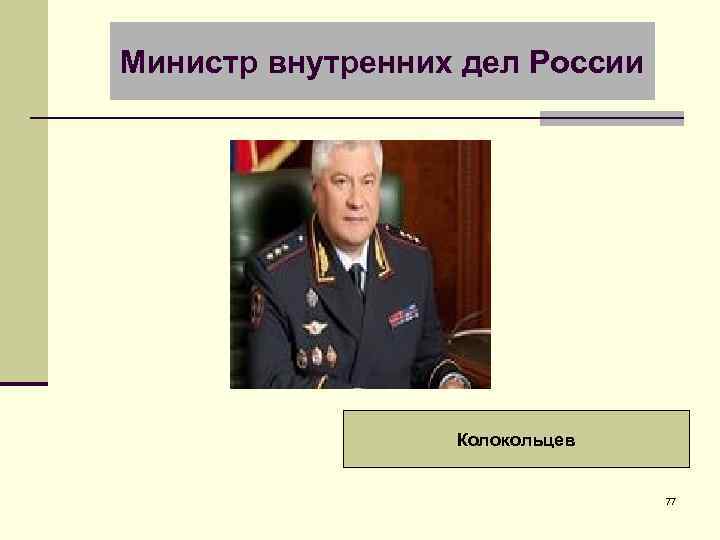 Министр внутренних дел России

Колокольцев

77